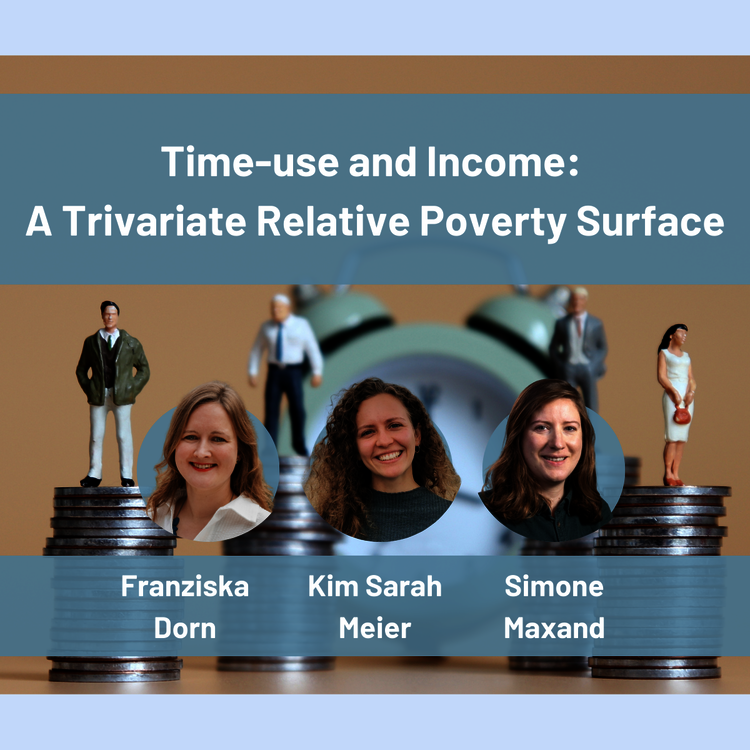 Time-use and Income:
A Trivariate Relative Poverty Surface

Franziska Dorn

Kim Sarah Meier

Simone Maxand